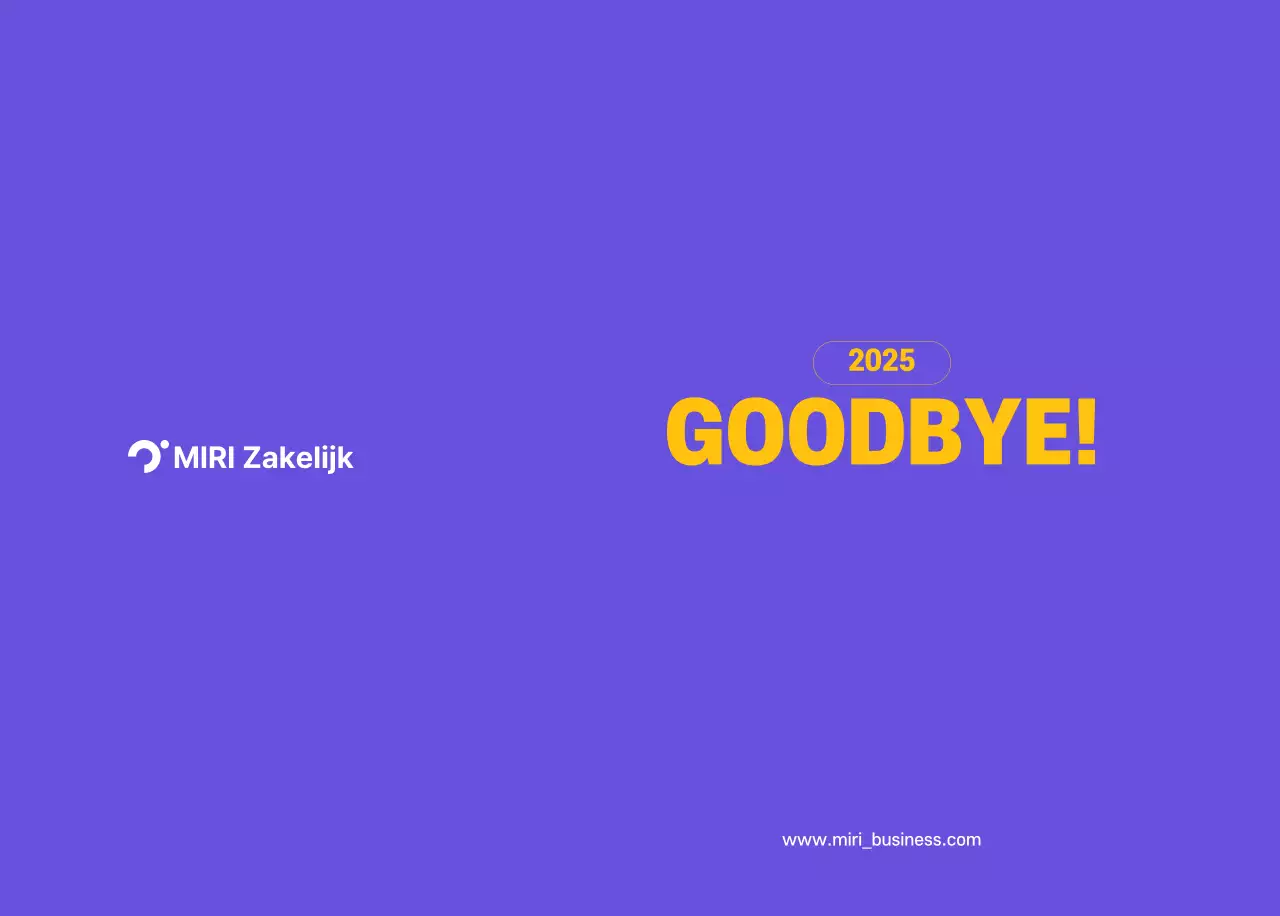 MIRI Zakelijk

2025
GOODBYE!

www.miri_business.com